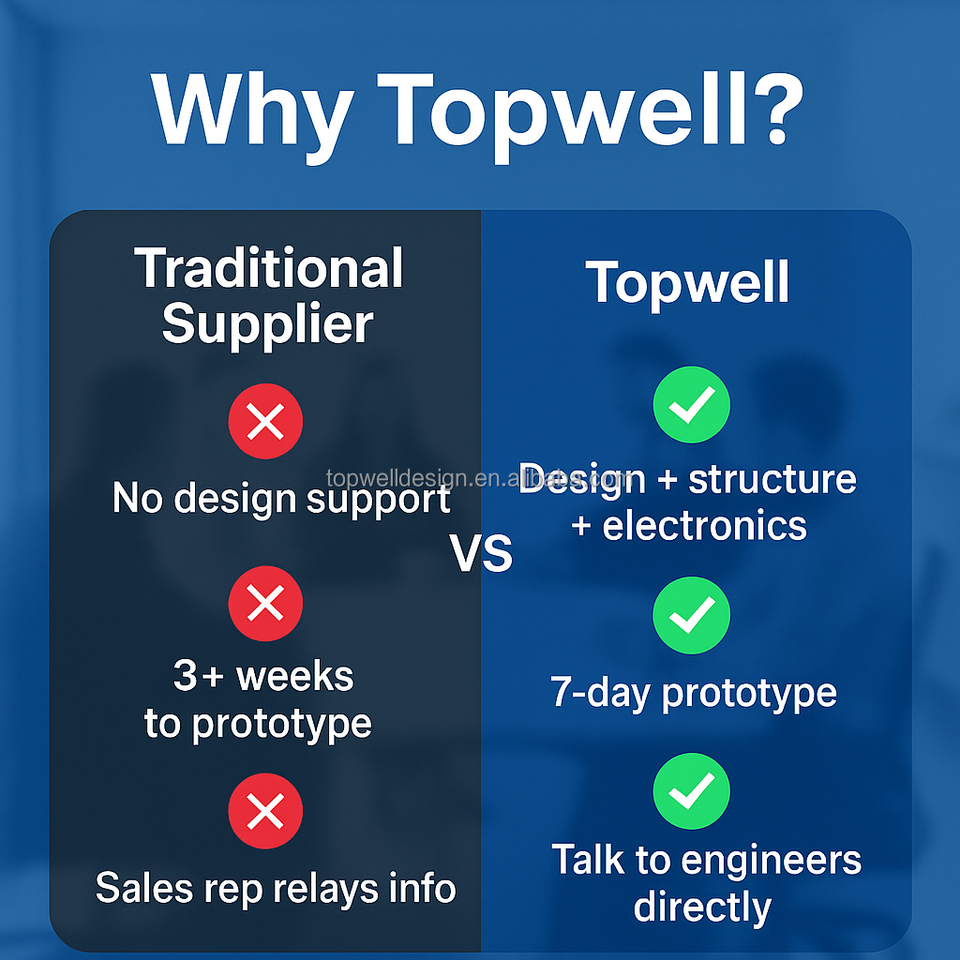 Why Topwell?

Traditional Supplier

No design support

3+ weeks to prototype

Sales rep relays info

VS

Topwell

Design + structure + electronics

7-day prototype

Talk to engineers directly

topwelldesign.en.alibaba.com